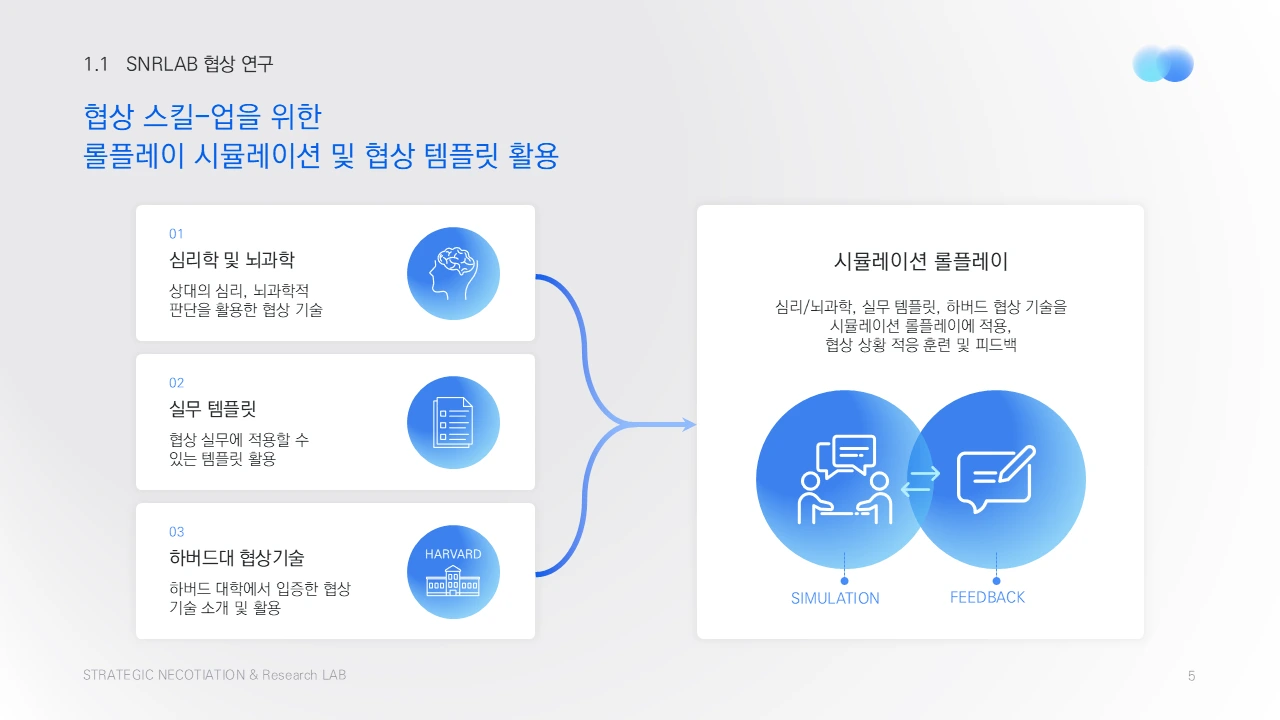 1.1 SNRLAB 협상 연구

협상 스킬-업을 위한
롤플레이 시뮬레이션 및 협상 템플릿 활용

01
심리학 및 뇌과학
상대의 심리, 뇌과학적 판단을 활용한 협상 기술

02
실무 템플릿
협상 실무에 적용할 수 있는 템플릿 활용

03
하버드대 협상기술
하버드 대학에서 입증한 협상 기술 소개 및 활용

HARVARD

시뮬레이션 롤플레이

심리/뇌과학, 실무 템플릿, 하버드 협상 기술을
시뮬레이션 롤플레이에 적용,
협상 상황 적응 훈련 및 피드백

SIMULATION

FEEDBACK

STRATEGIC NECOTIATION & Research LAB

5